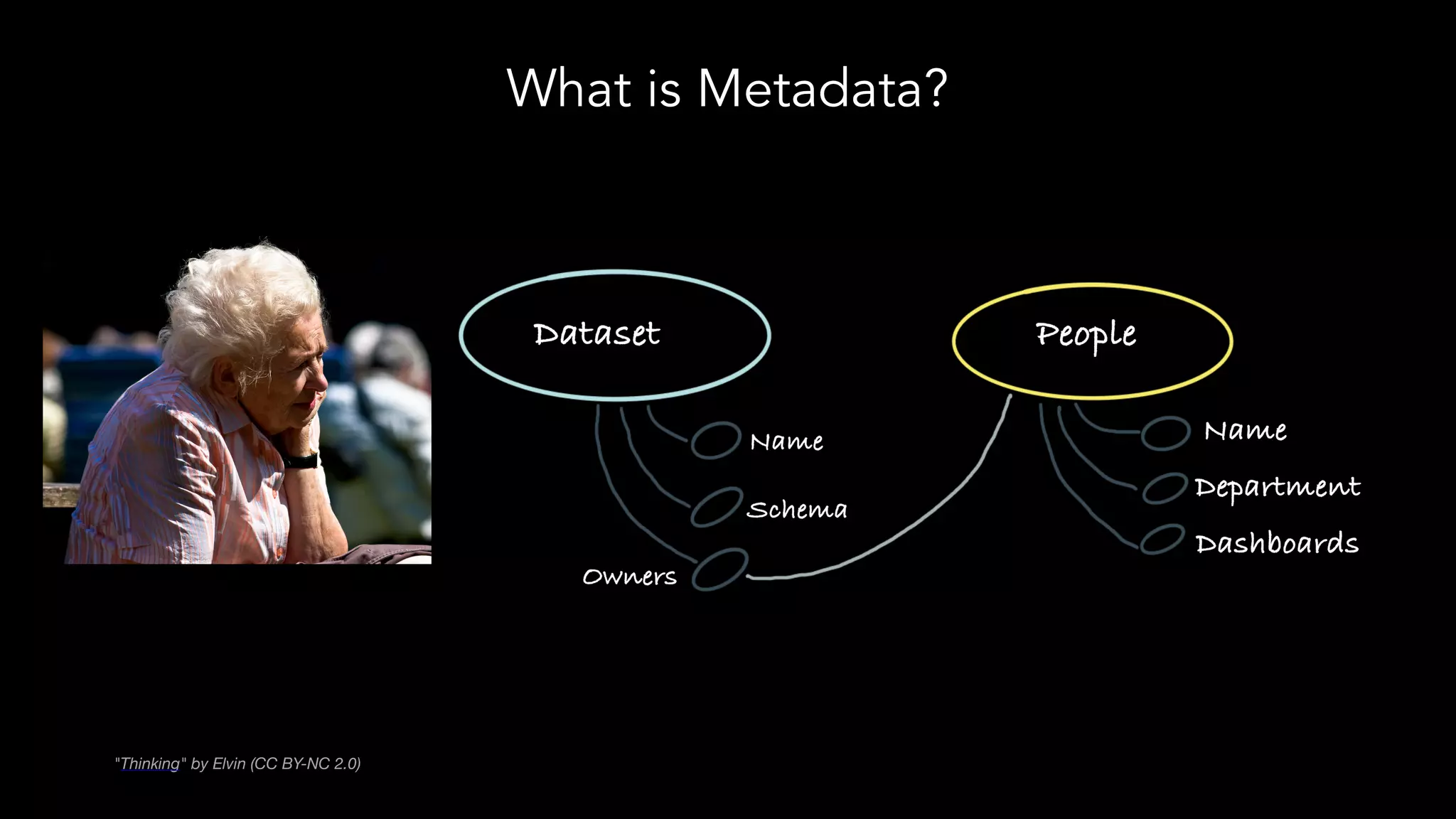 What is Metadata?

Dataset

Name

Schema

Owners

People

Name

Department

Dashboards

"Thinking" by Elvin (CC BY-NC 2.0)